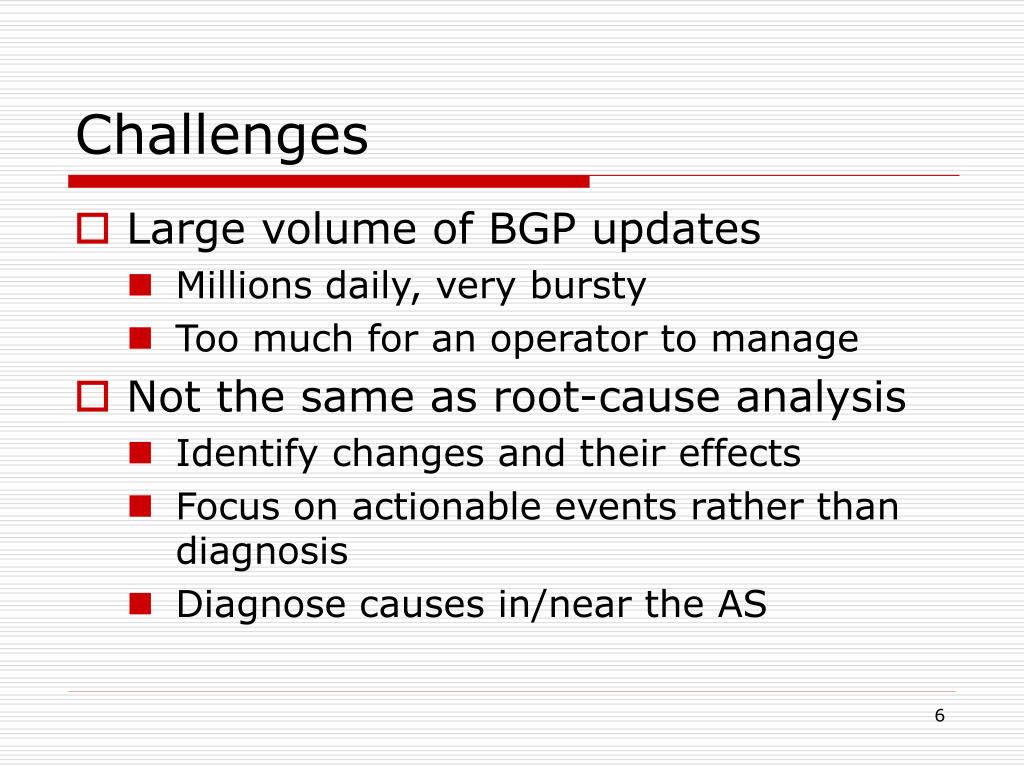 Challenges

Large volume of BGP updates

Millions daily, very bursty

Too much for an operator to manage

Not the same as root-cause analysis

Identify changes and their effects

Focus on actionable events rather than diagnosis

Diagnose causes in/near the AS

6